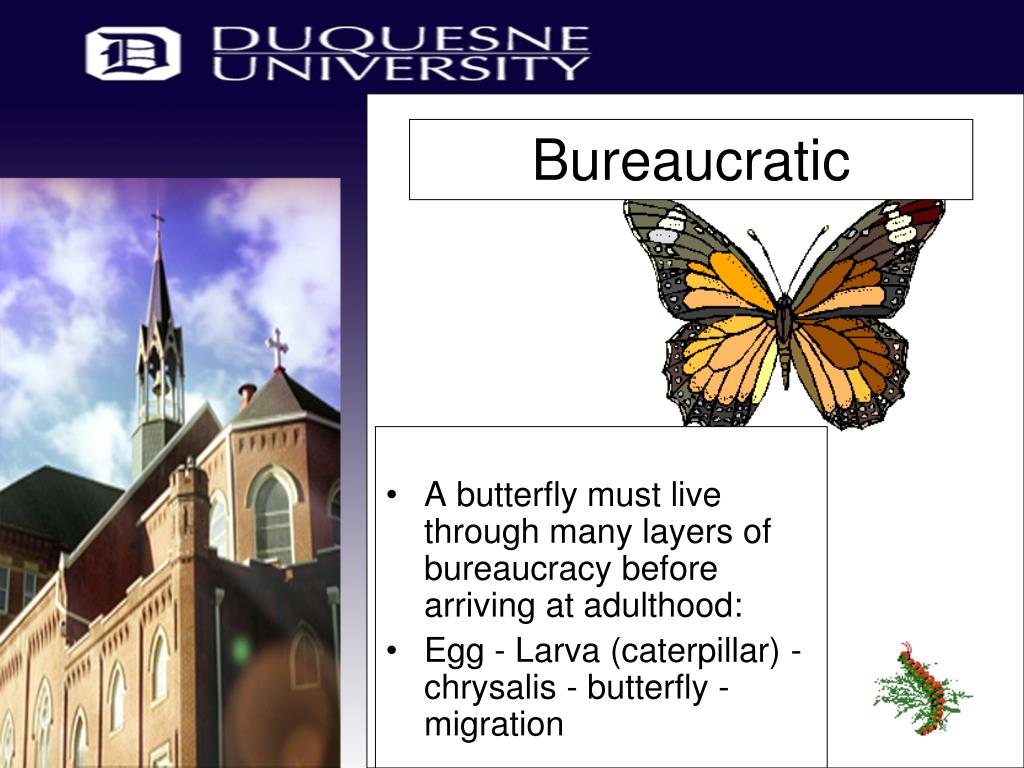 DUQUESNE UNIVERSITY

Bureaucratic

• A butterfly must live through many layers of bureaucracy before arriving at adulthood:
• Egg - Larva (caterpillar) - chrysalis - butterfly - migration